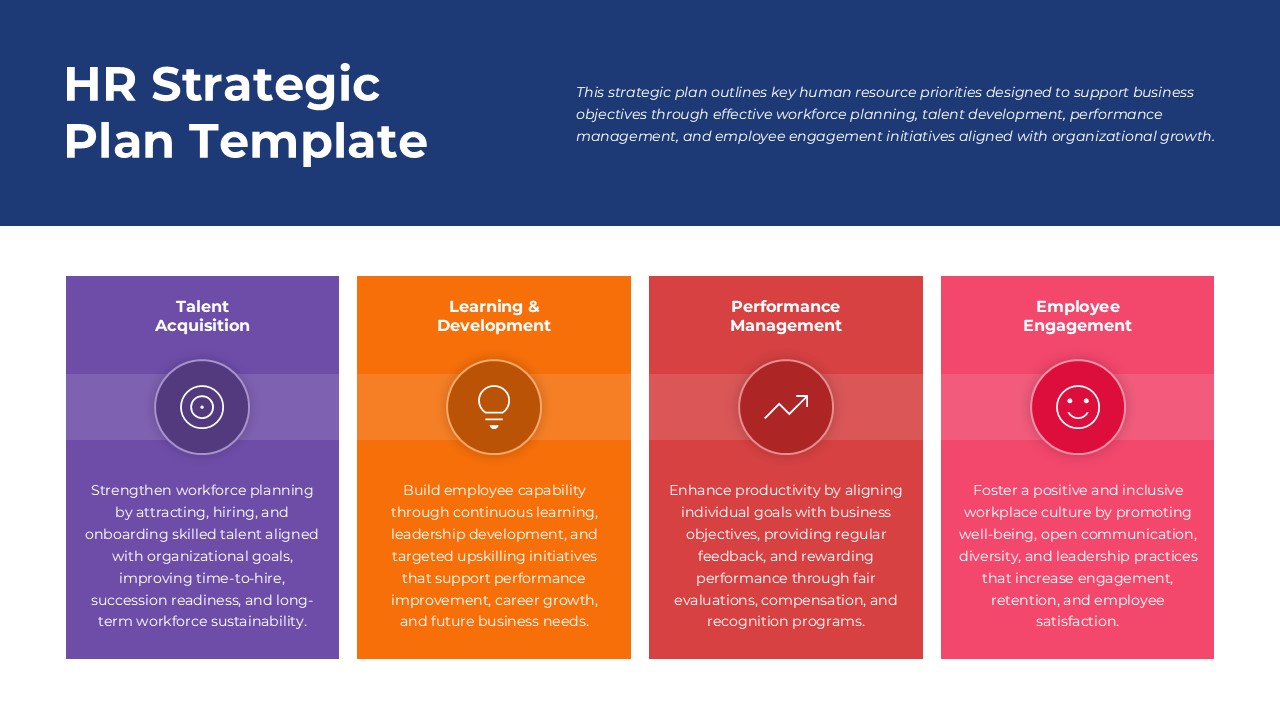 HR Strategic Plan Template

This strategic plan outlines key human resource priorities designed to support business objectives through effective workforce planning, talent development, performance management, and employee engagement initiatives aligned with organizational growth.

Talent Acquisition

Strengthen workforce planning by attracting, hiring, and onboarding skilled talent aligned with organizational goals, improving time-to-hire, succession readiness, and long-term workforce sustainability.

Learning & Development

Build employee capability through continuous learning, leadership development, and targeted upskilling initiatives that support performance improvement, career growth, and future business needs.

Performance Management

Enhance productivity by aligning individual goals with business objectives, providing regular feedback, and rewarding performance through fair evaluations, compensation, and recognition programs.

Employee Engagement

Foster a positive and inclusive workplace culture by promoting well-being, open communication, diversity, and leadership practices that increase engagement, retention, and employee satisfaction.